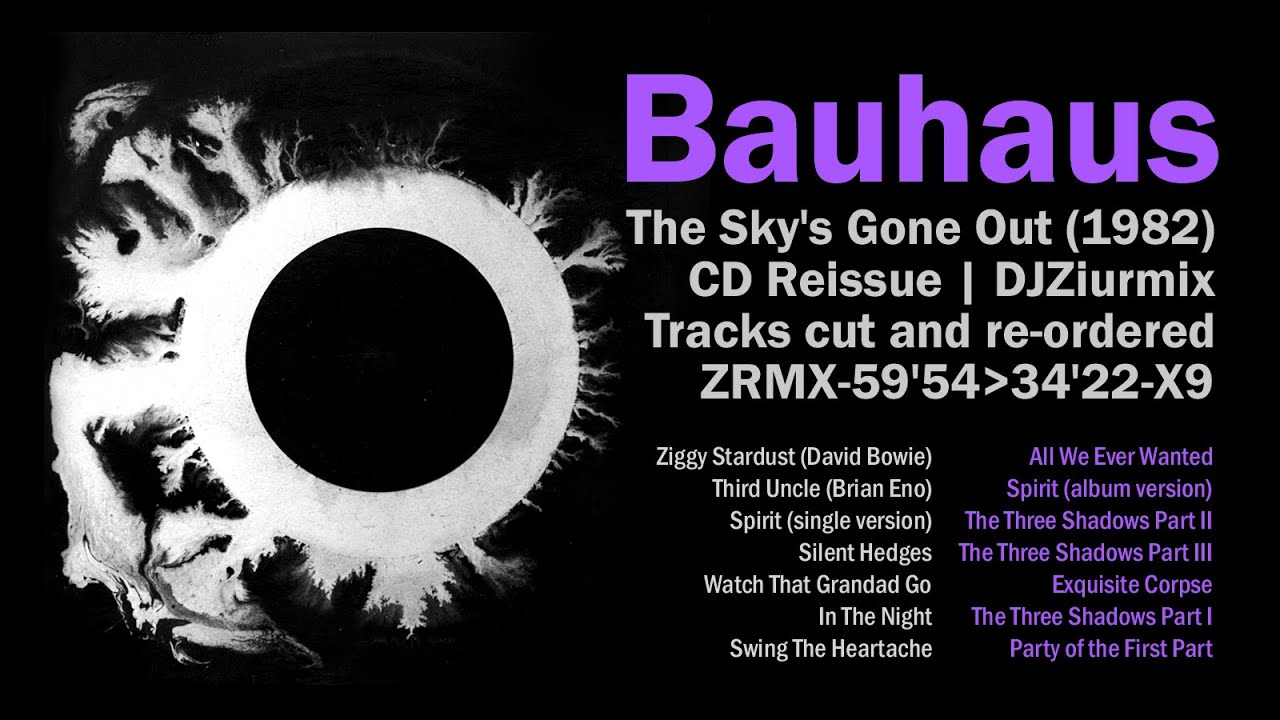 Bauhaus

The Sky's Gone Out (1982)
CD Reissue | DJZiurmix
Tracks cut and re-ordered
ZRMX-59'54>34'22-X9

Ziggy Stardust (David Bowie)
Third Uncle (Brian Eno)
Spirit (single version)
Silent Hedges
Watch That Grandad Go
In The Night
Swing The Heartache

All We Ever Wanted
Spirit (album version)
The Three Shadows Part II
The Three Shadows Part III
Exquisite Corpse
The Three Shadows Part I
Party of the First Part